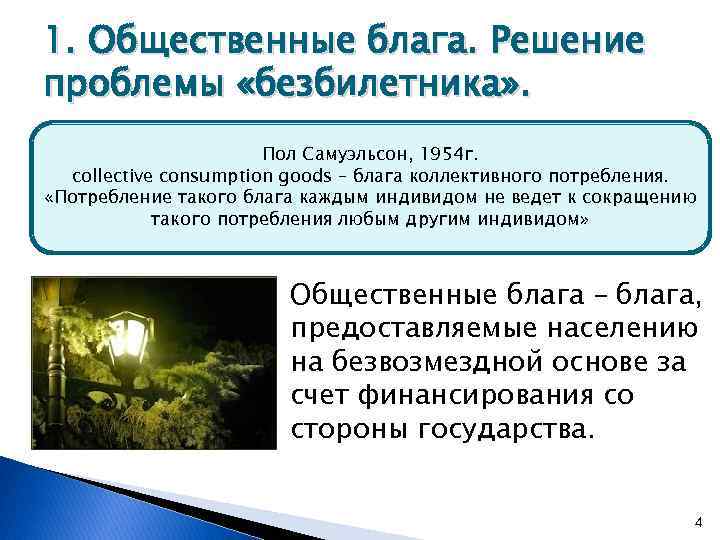 1. Общественные блага. Решение проблемы «безбилетника».

Пол Самуэльсон, 1954г.
collective consumption goods – блага коллективного потребления.
«Потребление такого блага каждым индивидом не ведет к сокращению такого потребления любым другим индивидом»

Общественные блага – блага, предоставляемые населению на безвозмездной основе за счет финансирования со стороны государства.

4